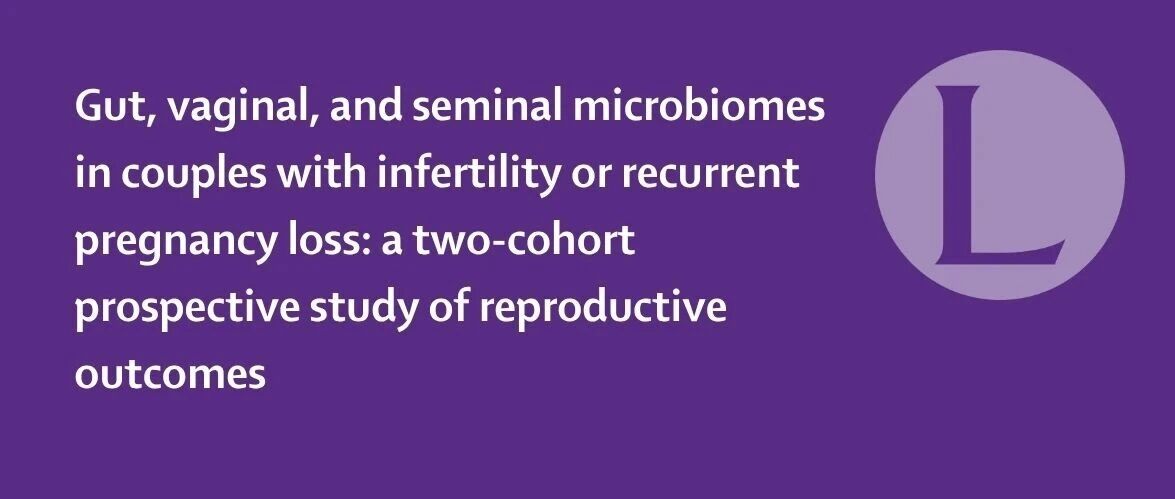 Gut, vaginal, and seminal microbiomes in couples with infertility or recurrent pregnancy loss: a two-cohort prospective study of reproductive outcomes

L